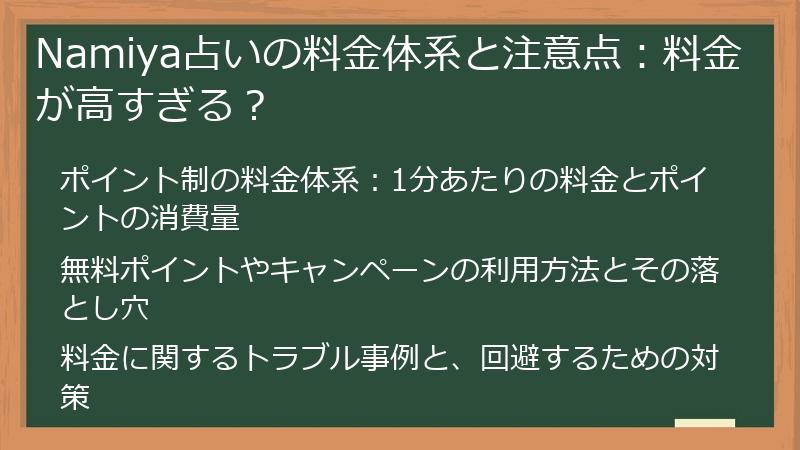 Namiya占いの料金体系と注意点：料金が高すぎる？

ポイント制の料金体系：1分あたりの料金とポイントの消費量

無料ポイントやキャンペーンの利用方法とその落とし穴

料金に関するトラブル事例と、回避するための対策